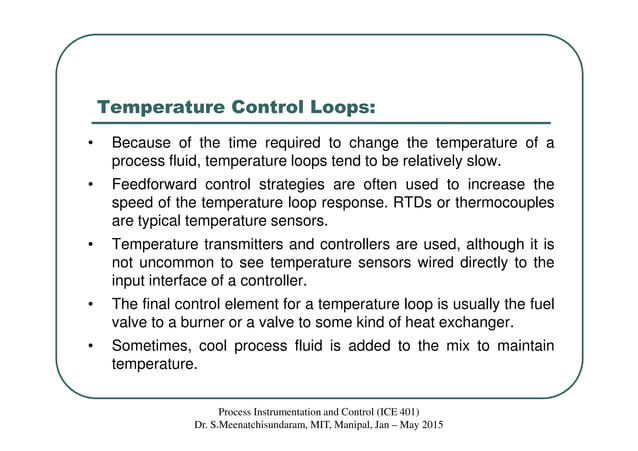 Temperature Control Loops:

• Because of the time required to change the temperature of a process fluid, temperature loops tend to be relatively slow.

• Feedforward control strategies are often used to increase the speed of the temperature loop response. RTDs or thermocouples are typical temperature sensors.

• Temperature transmitters and controllers are used, although it is not uncommon to see temperature sensors wired directly to the input interface of a controller.

• The final control element for a temperature loop is usually the fuel valve to a burner or a valve to some kind of heat exchanger.

• Sometimes, cool process fluid is added to the mix to maintain temperature.

Process Instrumentation and Control (ICE 401)
Dr. S.Meenatchisundaram, MIT, Manipal, Jan – May 2015